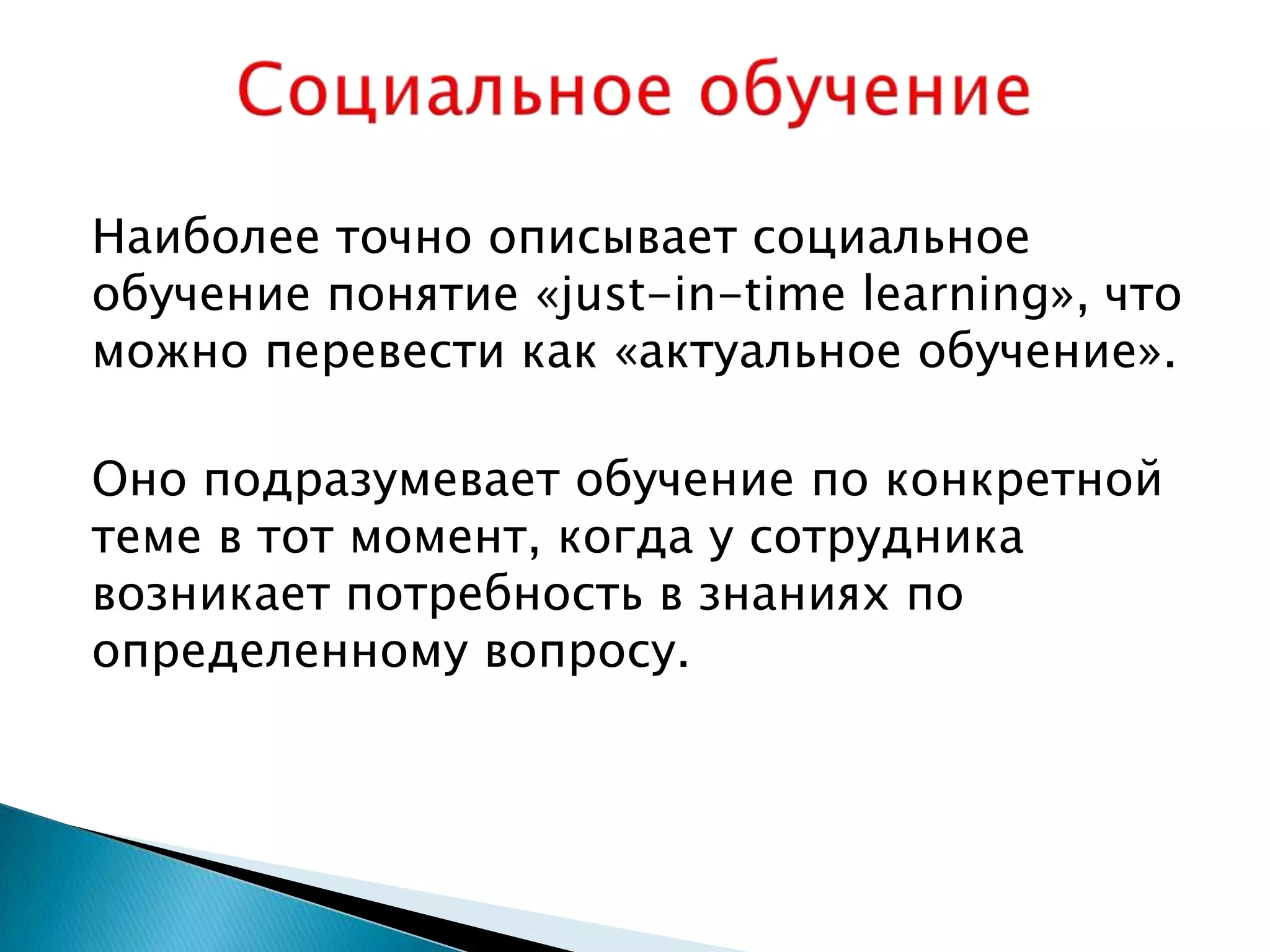 Социальное обучение

Наиболее точно описывает социальное обучение понятие «just-in-time learning», что можно перевести как «актуальное обучение».

Оно подразумевает обучение по конкретной теме в тот момент, когда у сотрудника возникает потребность в знаниях по определенному вопросу.